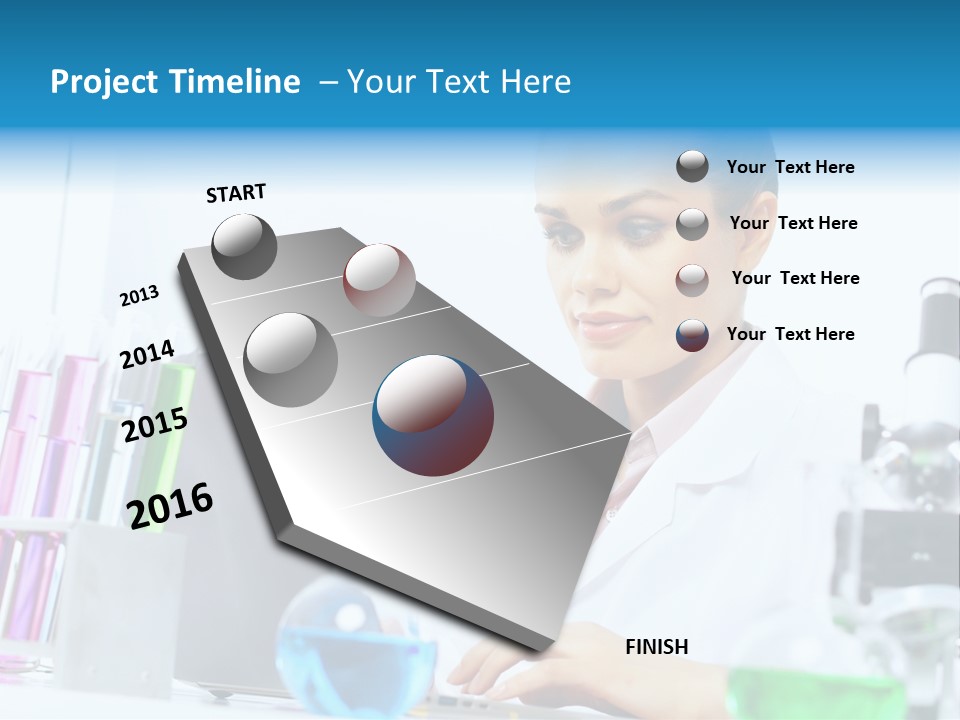 Project Timeline – Your Text Here

START

2013

2014

2015

2016

FINISH

Your Text Here

Your Text Here

Your Text Here

Your Text Here